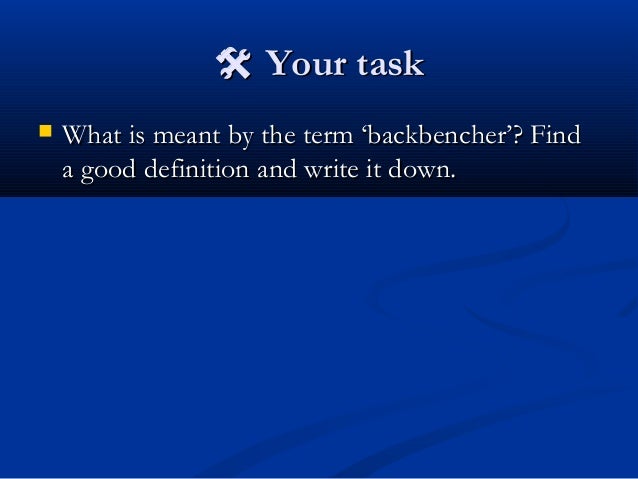 Your task

What is meant by the term ‘backbencher’? Find a good definition and write it down.